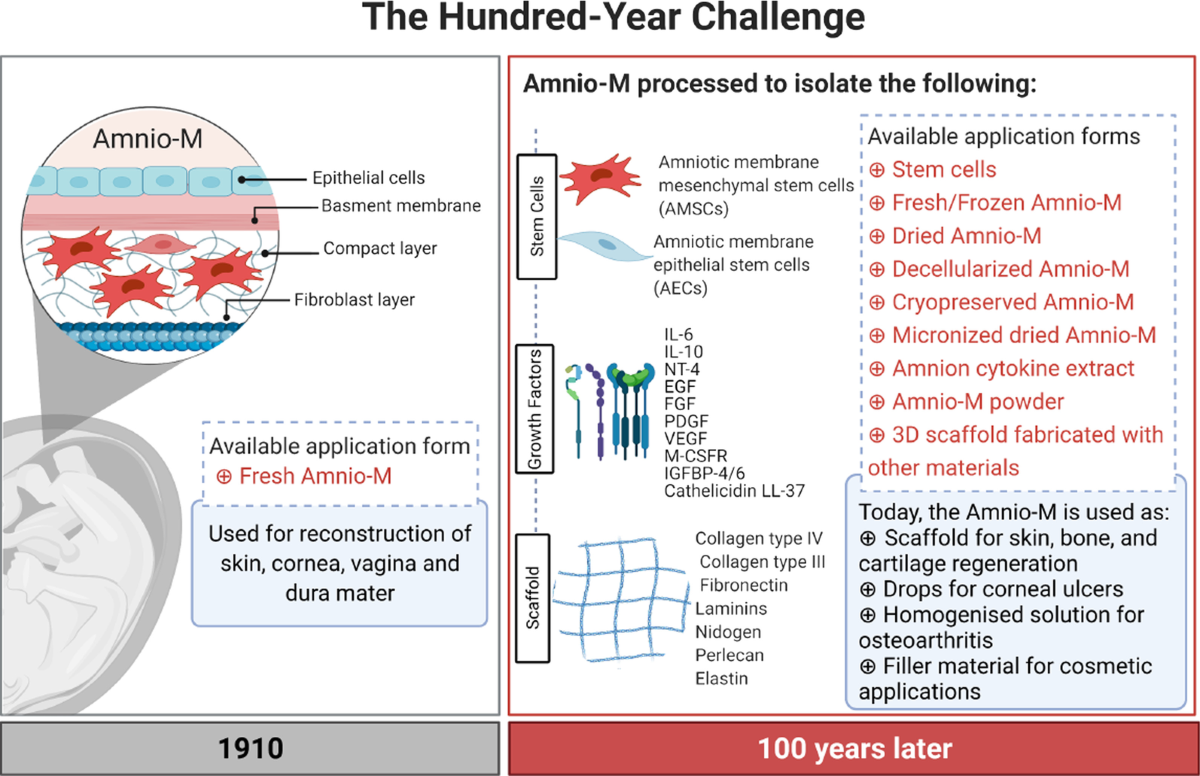 The Hundred-Year Challenge

Amnio-M

Epithelial cells
Basment membrane
Compact layer
Fibroblast layer

Available application form
⊕ Fresh Amnio-M

Used for reconstruction of skin, cornea, vagina and dura mater

1910

Amnio-M processed to isolate the following:

Stem Cells

Amniotic membrane mesenchymal stem cells (AMSCs)

Amniotic membrane epithelial stem cells (AECs)

Growth Factors

IL-6
IL-10
NT-4
EGF
FGF
PDGF
VEGF
M-CSFR
IGFBP-4/6
Cathelicidin LL-37

Scaffold

Collagen type IV
Collagen type III
Fibronectin
Laminins
Nidogen
Perlecan
Elastin

Available application forms
⊕ Stem cells
⊕ Fresh/Frozen Amnio-M
⊕ Dried Amnio-M
⊕ Decellularized Amnio-M
⊕ Cryopreserved Amnio-M
⊕ Micronized dried Amnio-M
⊕ Amnion cytokine extract
⊕ Amnio-M powder
⊕ 3D scaffold fabricated with other materials

Today, the Amnio-M is used as:
⊕ Scaffold for skin, bone, and cartilage regeneration
⊕ Drops for corneal ulcers
⊕ Homogenised solution for osteoarthritis
⊕ Filler material for cosmetic applications

100 years later